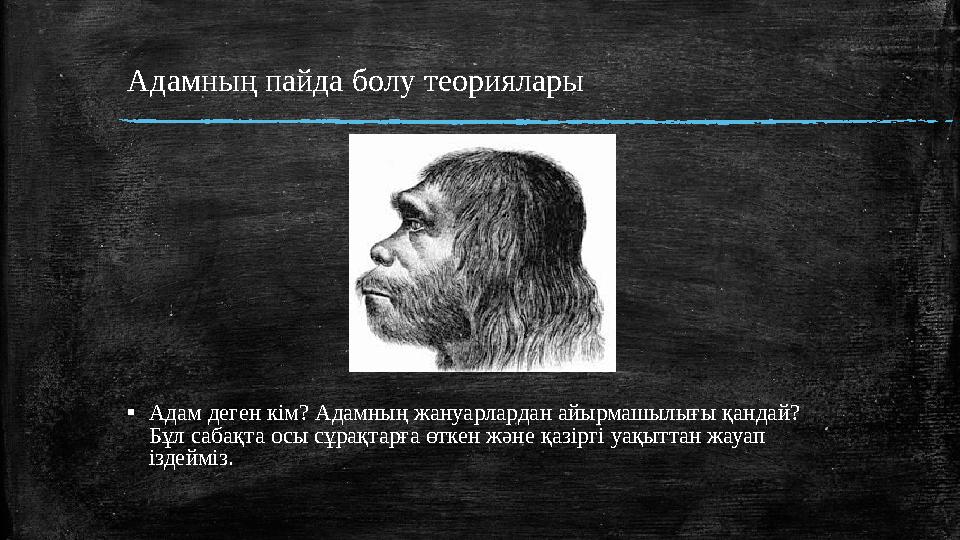 Адамның пайда болу теориялары

▪ Адам деген кім? Адамның жануарлардан айырмашылығы қандай? Бұл сабақта осы сұрақтарға өткен және қазіргі уақыттан жауап іздейміз.